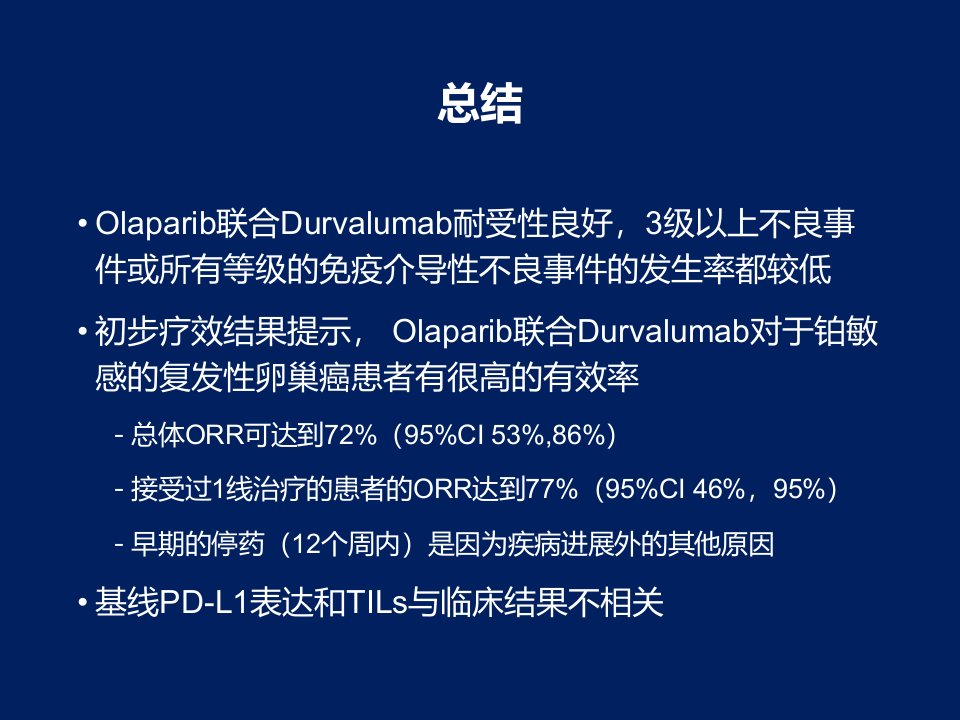 总结

• Olaparib联合Durvalumab耐受性良好，3级以上不良事件或所有等级的免疫介导性不良事件的发生率都较低

• 初步疗效结果提示， Olaparib联合Durvalumab对于铂敏感的复发性卵巢癌患者有很高的有效率

- 总体ORR可达到72%（95%CI 53%,86%）

- 接受过1线治疗的患者的ORR达到77%（95%CI 46%，95%）

- 早期的停药（12个周内）是因为疾病进展外的其他原因

• 基线PD-L1表达和TILs与临床结果不相关